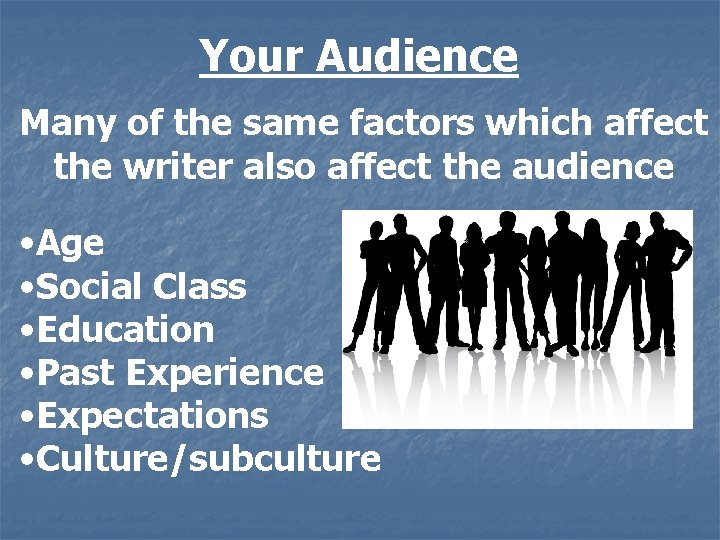 Your Audience

Many of the same factors which affect the writer also affect the audience

•Age
•Social Class
•Education
•Past Experience
•Expectations
•Culture/subculture